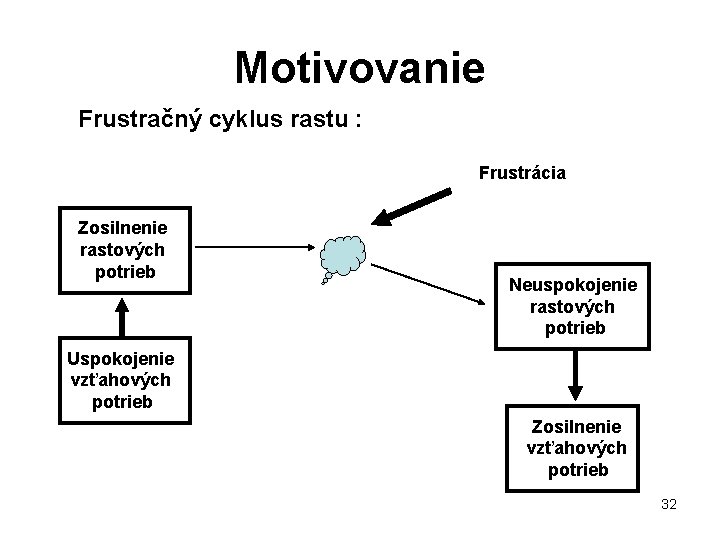 Motivovanie

Frustračný cyklus rastu :

Frustrácia

Zosilnenie rastových potrieb

Uspokojenie vzťahových potrieb

Neuspokojenie rastových potrieb

Zosilnenie vzťahových potrieb

32